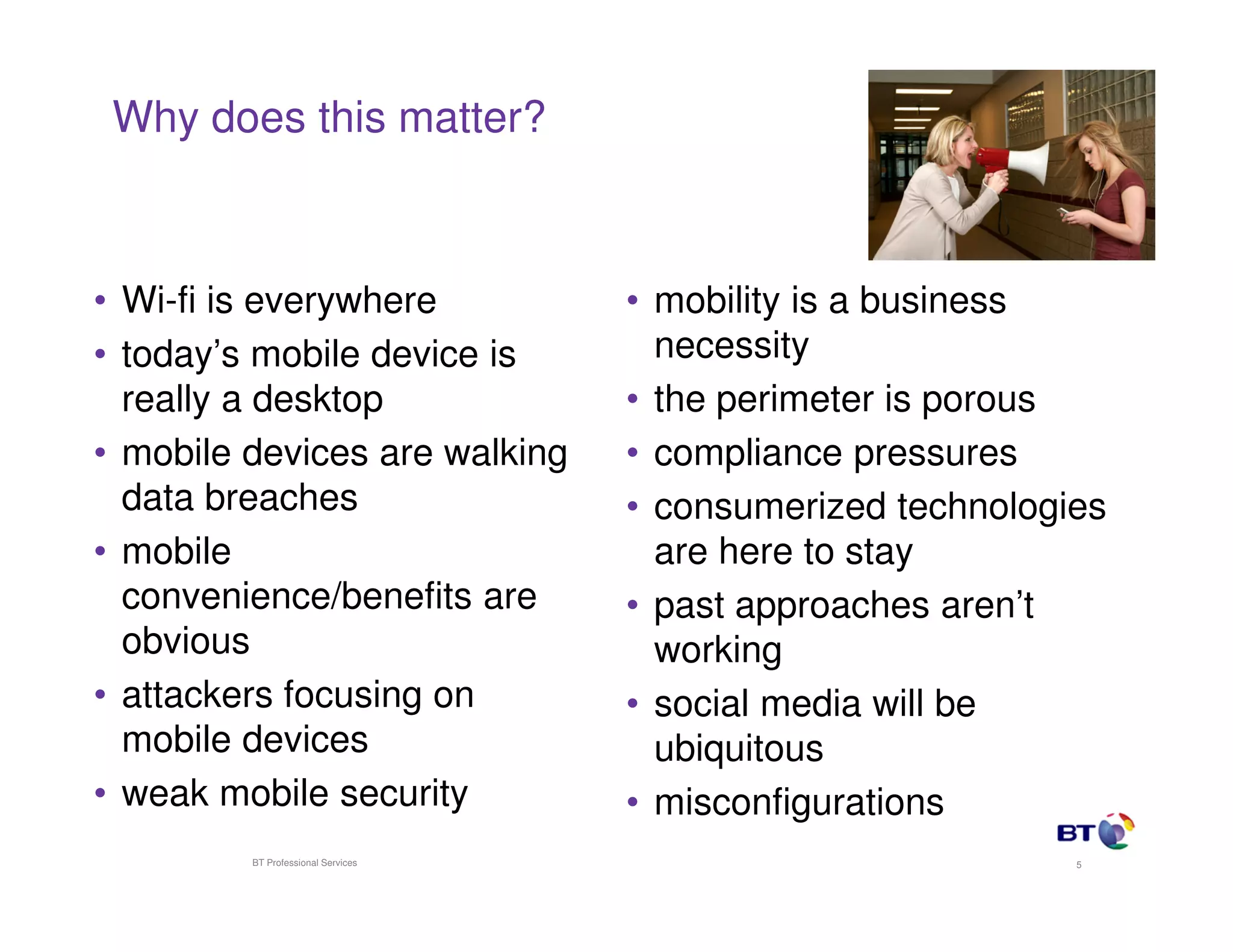 Why does this matter?

• Wi-fi is everywhere
• today’s mobile device is really a desktop
• mobile devices are walking data breaches
• mobile convenience/benefits are obvious
• attackers focusing on mobile devices
• weak mobile security

• mobility is a business necessity
• the perimeter is porous
• compliance pressures
• consumerized technologies are here to stay
• past approaches aren’t working
• social media will be ubiquitous
• misconfigurations

BT

BT Professional Services

5